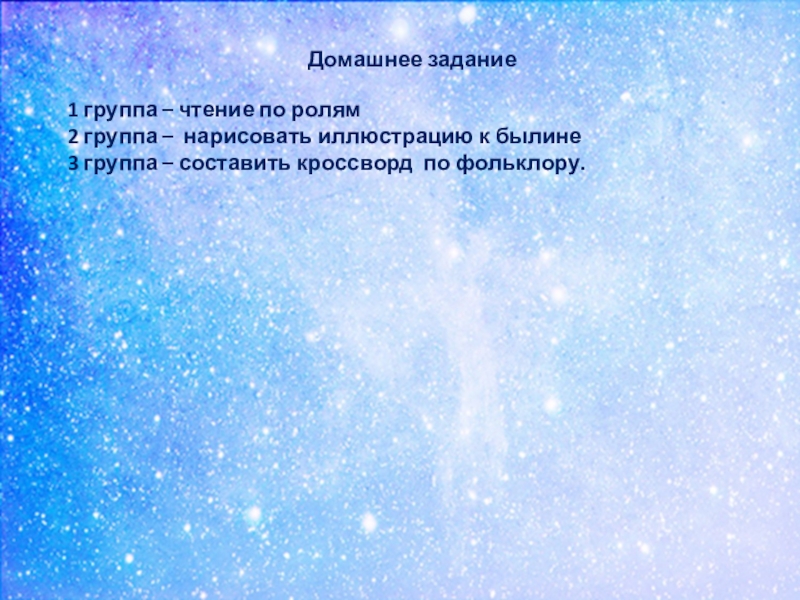 Домашнее задание

1 группа – чтение по ролям
2 группа – нарисовать иллюстрацию к былине
3 группа – составить кроссворд по фольклору.